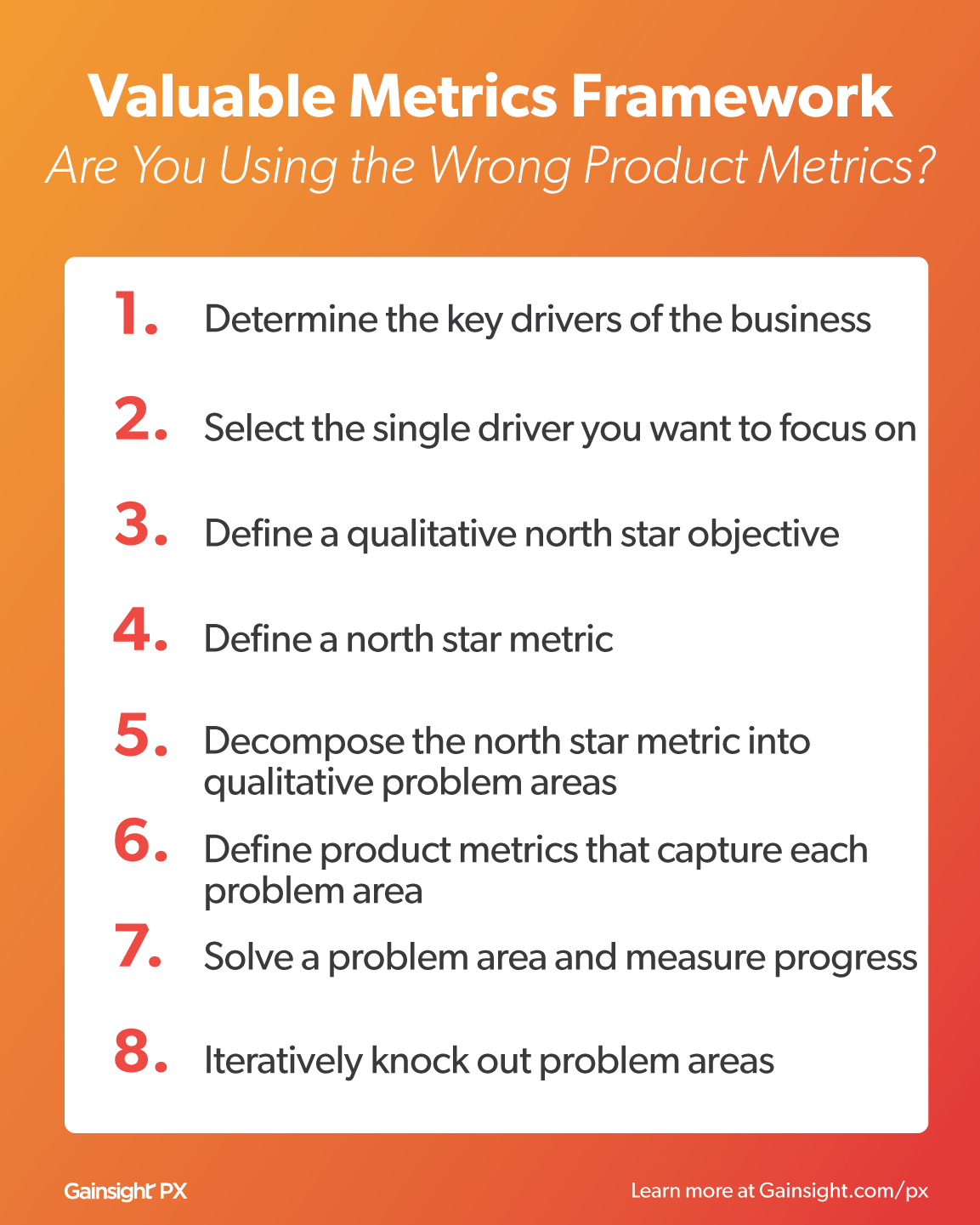 Valuable Metrics Framework
Are You Using the Wrong Product Metrics?

1. Determine the key drivers of the business

2. Select the single driver you want to focus on

3. Define a qualitative north star objective

4. Define a north star metric

5. Decompose the north star metric into qualitative problem areas

6. Define product metrics that capture each problem area

7. Solve a problem area and measure progress

8. Iteratively knock out problem areas

Gainsight PX

Learn more at Gainsight.com/px